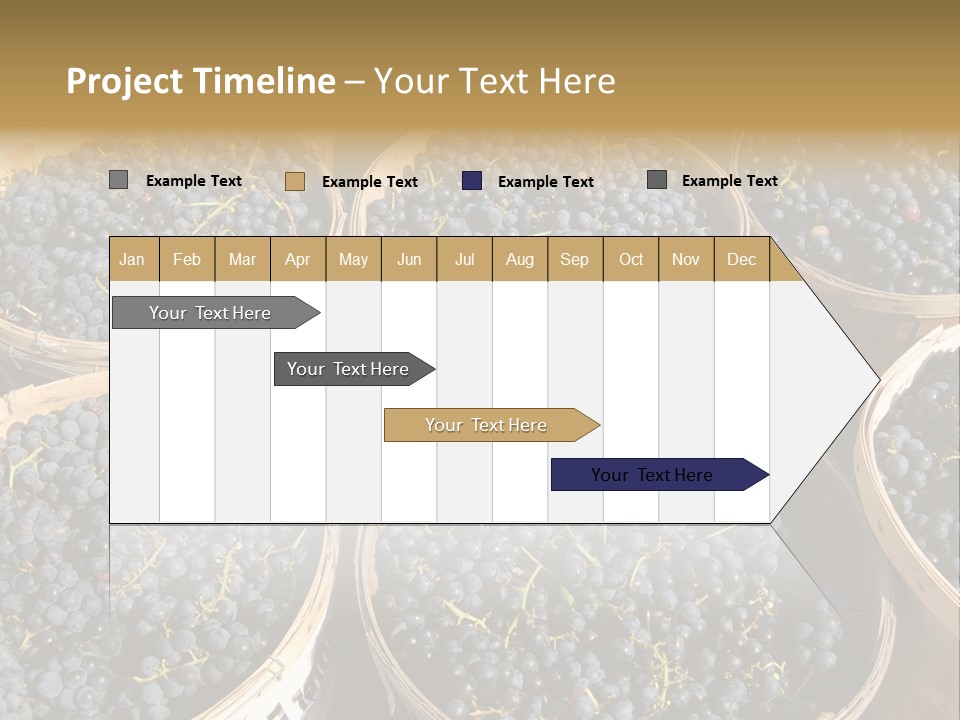 Project Timeline – Your Text Here

Example Text
Example Text
Example Text
Example Text

| Jan | Feb | Mar | Apr | May | Jun | Jul | Aug | Sep | Oct | Nov | Dec |
|---|---|---|---|---|---|---|---|---|---|---|---|

Your Text Here
Your Text Here
Your Text Here
Your Text Here